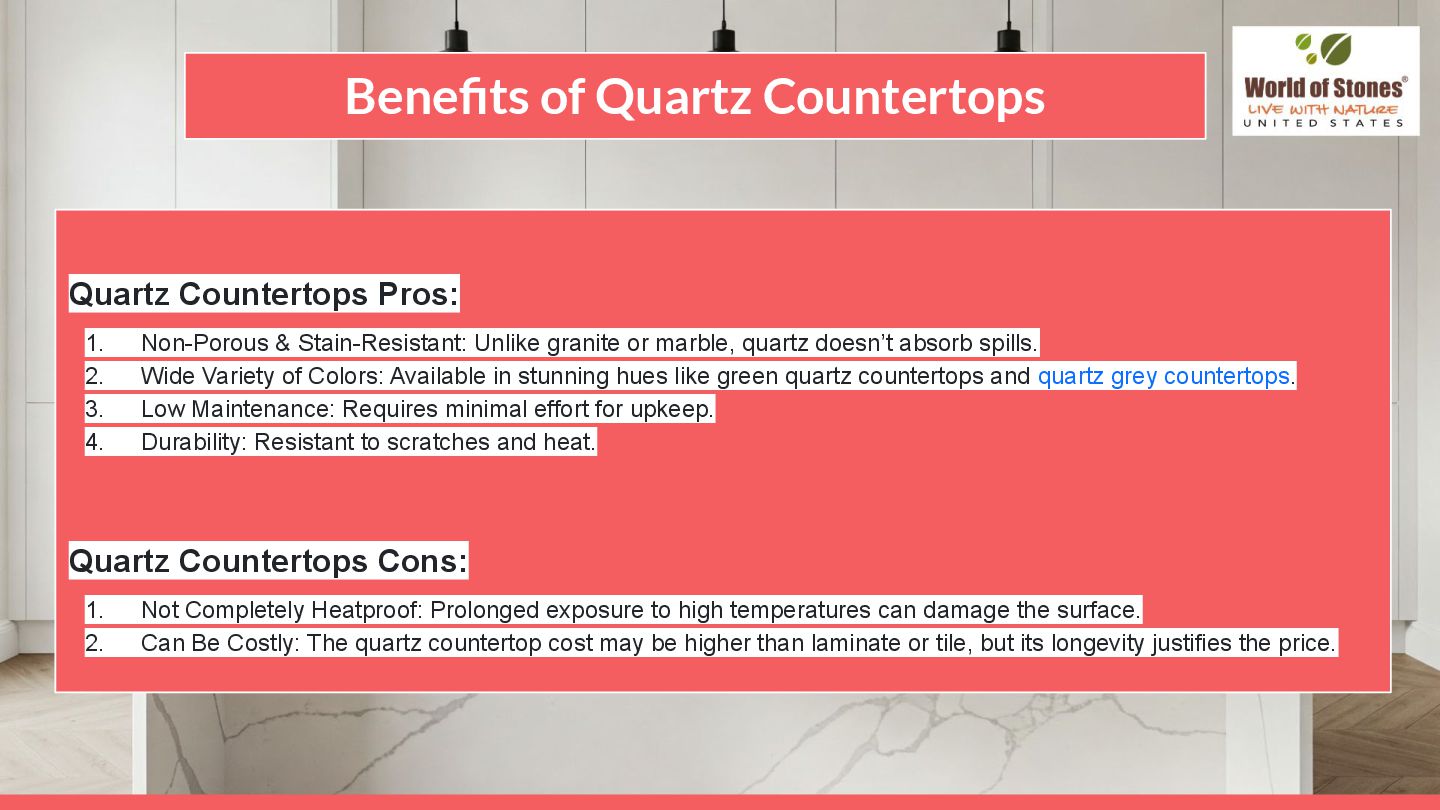 Benefits of Quartz Countertops

World of Stones®
LIVE WITH NATURE
UNITED STATES

Quartz Countertops Pros:

1. Non-Porous & Stain-Resistant: Unlike granite or marble, quartz doesn't absorb spills.
2. Wide Variety of Colors: Available in stunning hues like green quartz countertops and quartz grey countertops.
3. Low Maintenance: Requires minimal effort for upkeep.
4. Durability: Resistant to scratches and heat.

Quartz Countertops Cons:

1. Not Completely Heatproof: Prolonged exposure to high temperatures can damage the surface.
2. Can Be Costly: The quartz countertop cost may be higher than laminate or tile, but its longevity justifies the price.